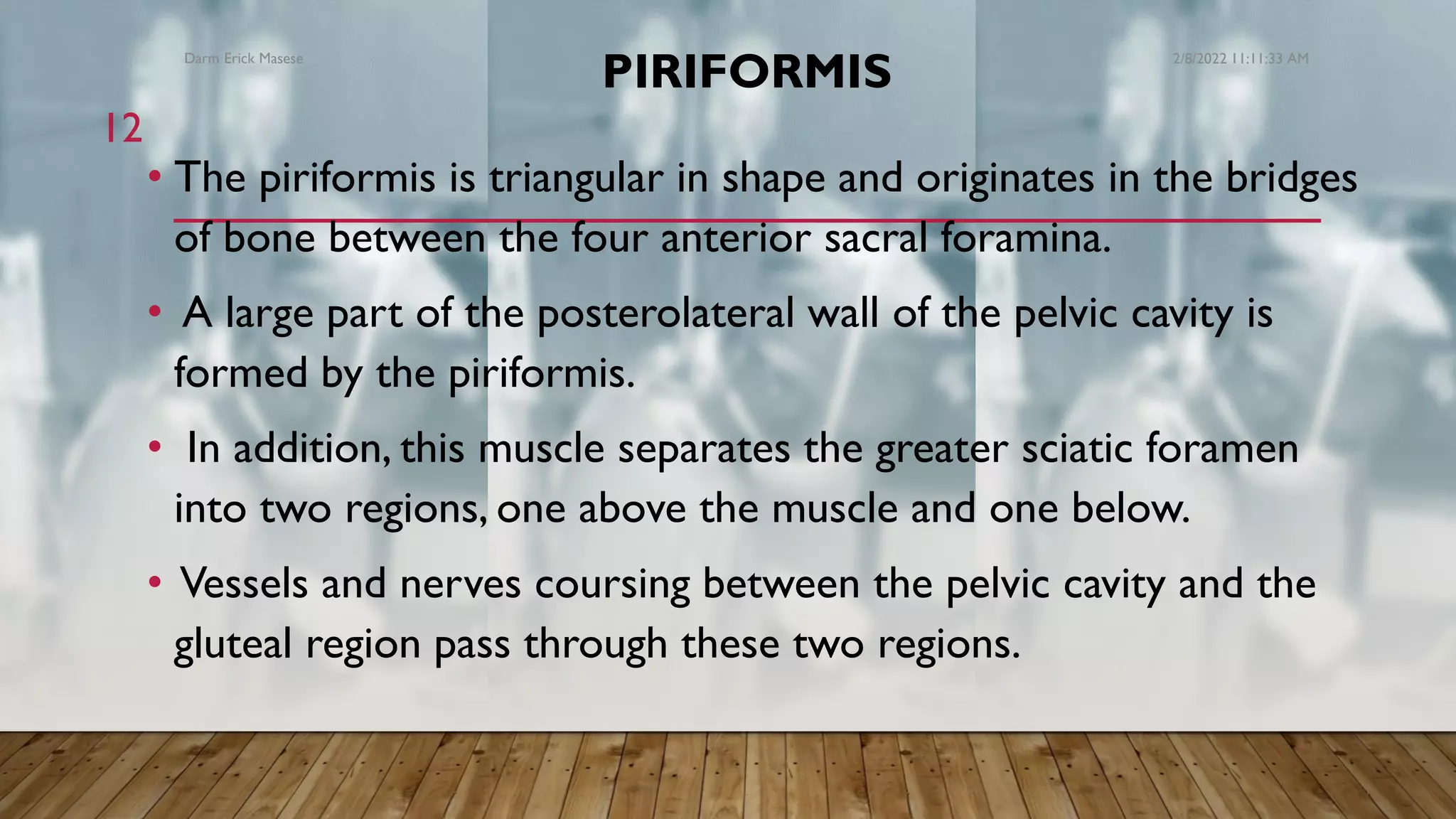 Darm Erick Masese

PIRIFORMIS

2/8/2022 11:11:33 AM

12

• The piriformis is triangular in shape and originates in the bridges of bone between the four anterior sacral foramina.

• A large part of the posterolateral wall of the pelvic cavity is formed by the piriformis.

• In addition, this muscle separates the greater sciatic foramen into two regions, one above the muscle and one below.

• Vessels and nerves coursing between the pelvic cavity and the gluteal region pass through these two regions.